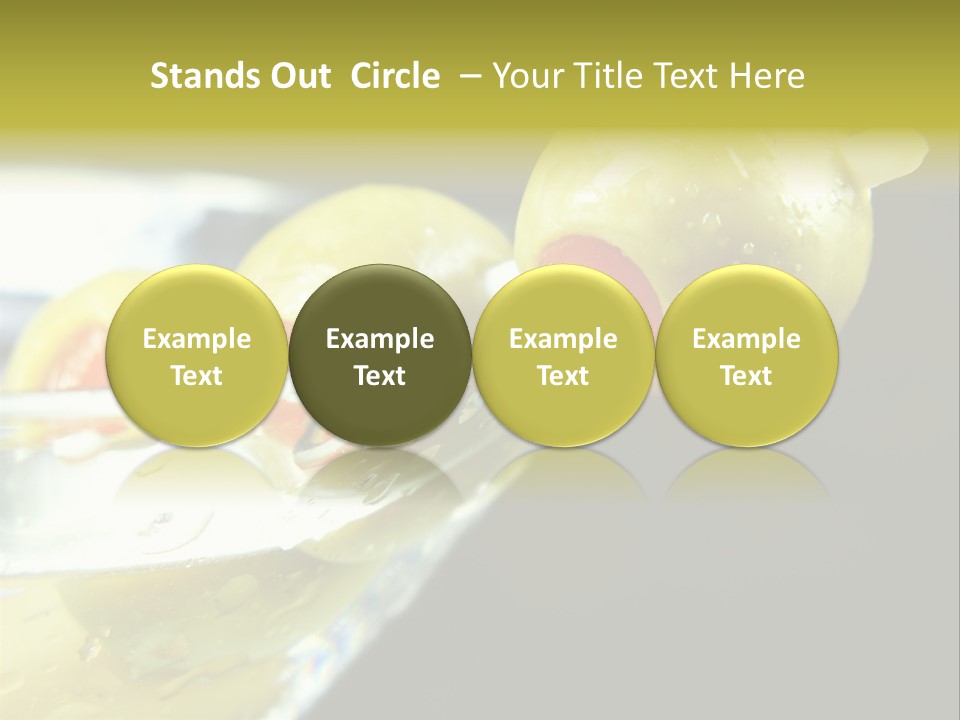 Stands Out Circle – Your Title Text Here

Example Text

Example Text

Example Text

Example Text